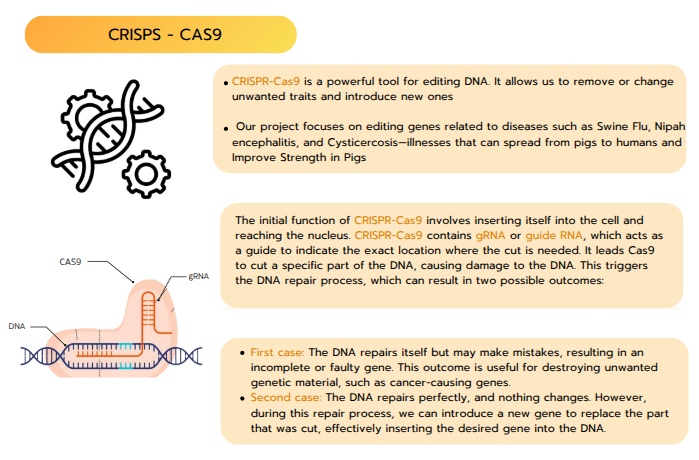 CRISPS - CAS9

• CRISPR-Cas9 is a powerful tool for editing DNA. It allows us to remove or change unwanted traits and introduce new ones

• Our project focuses on editing genes related to diseases such as Swine Flu, Nipah encephalitis, and Cysticercosis—illnesses that can spread from pigs to humans and Improve Strength in Pigs

The initial function of CRISPR-Cas9 involves inserting itself into the cell and reaching the nucleus. CRISPR-Cas9 contains gRNA or guide RNA, which acts as a guide to indicate the exact location where the cut is needed. It leads Cas9 to cut a specific part of the DNA, causing damage to the DNA. This triggers the DNA repair process, which can result in two possible outcomes:

CAS9

gRNA

DNA

• First case: The DNA repairs itself but may make mistakes, resulting in an incomplete or faulty gene. This outcome is useful for destroying unwanted genetic material, such as cancer-causing genes.
• Second case: The DNA repairs perfectly, and nothing changes. However, during this repair process, we can introduce a new gene to replace the part that was cut, effectively inserting the desired gene into the DNA.